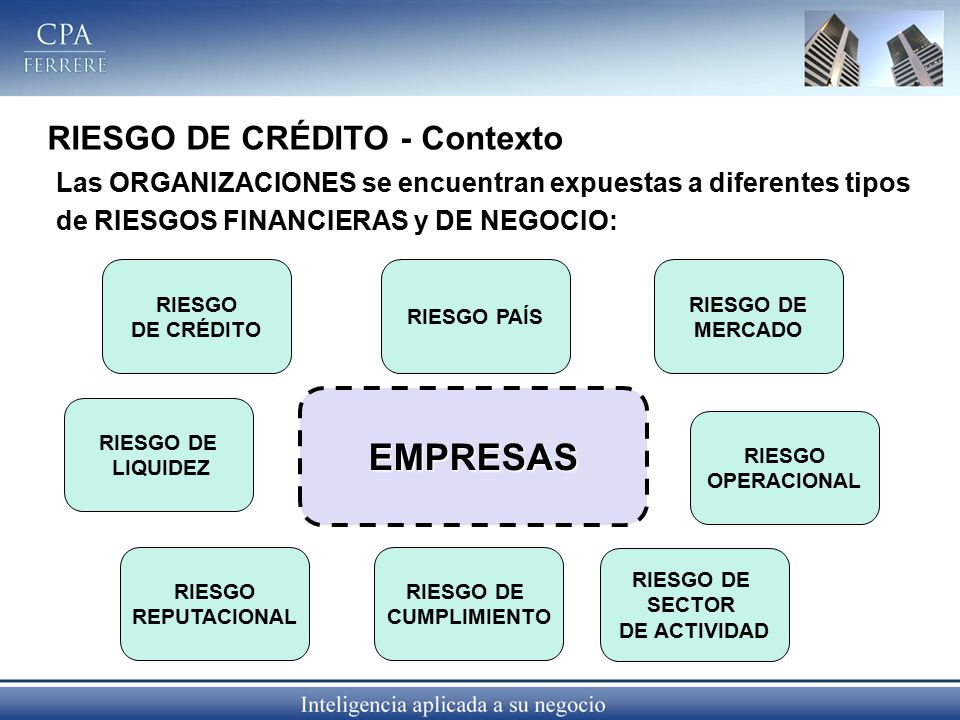 CPA
FERRERE

RIESGO DE CRÉDITO - Contexto

Las ORGANIZACIONES se encuentran expuestas a diferentes tipos de RIESGOS FINANCIERAS y DE NEGOCIO:

RIESGO DE CRÉDITO

RIESGO PAÍS

RIESGO DE MERCADO

RIESGO DE LIQUIDEZ

EMPRESAS

RIESGO OPERACIONAL

RIESGO REPUTACIONAL

RIESGO DE CUMPLIMIENTO

RIESGO DE SECTOR DE ACTIVIDAD

Inteligencia aplicada a su negocio